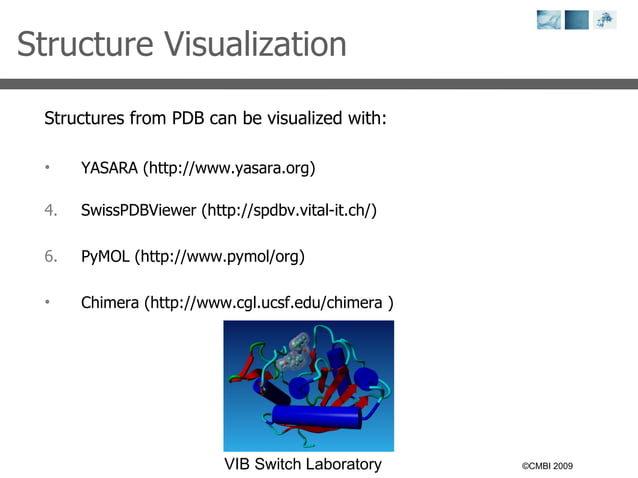 Structure Visualization

Structures from PDB can be visualized with:

• YASARA (http://www.yasara.org)

4. SwissPDBViewer (http://spdbv.vital-it.ch/)

6. PyMOL (http://www.pymol/org)

• Chimera (http://www.cgl.ucsf.edu/chimera )

VIB Switch Laboratory

©CMBI 2009